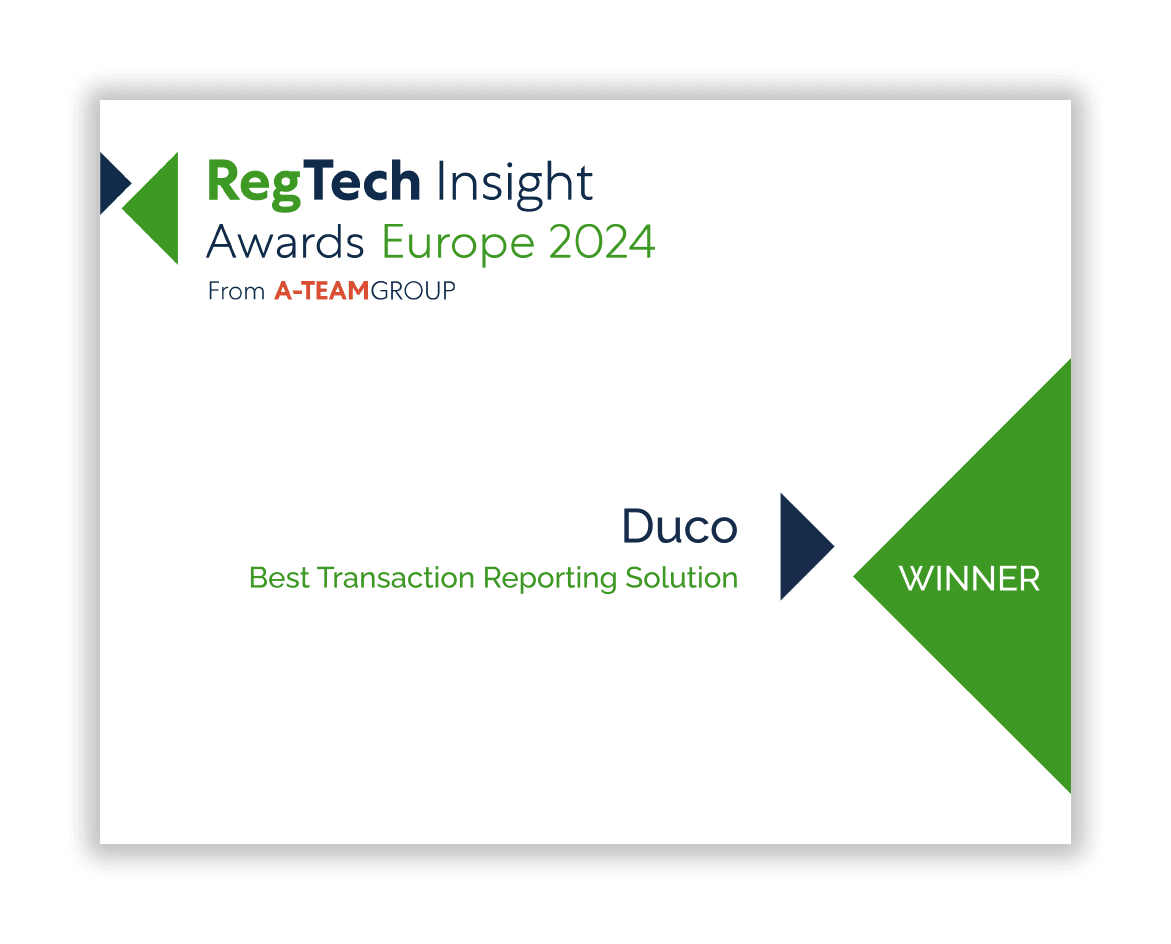 RegTech Insight
Awards Europe 2024
From A-TEAMGROUP

Duco
Best Transaction Reporting Solution

WINNER